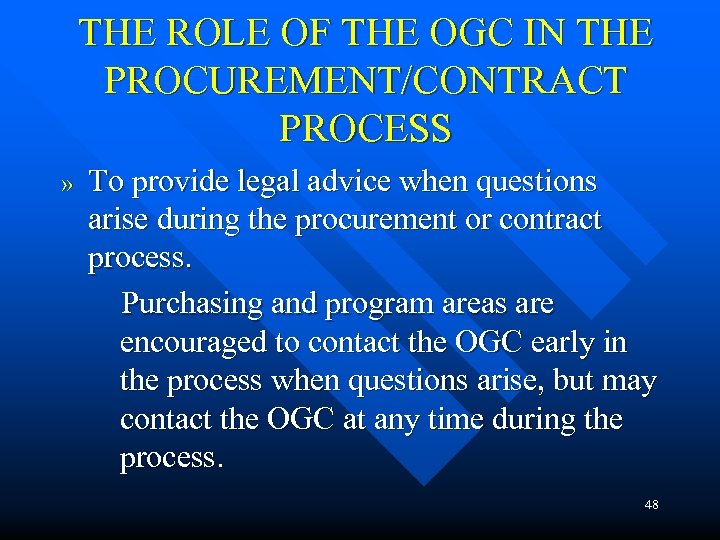 THE ROLE OF THE OGC IN THE PROCUREMENT/CONTRACT PROCESS

» To provide legal advice when questions arise during the procurement or contract process.

Purchasing and program areas are encouraged to contact the OGC early in the process when questions arise, but may contact the OGC at any time during the process.

48